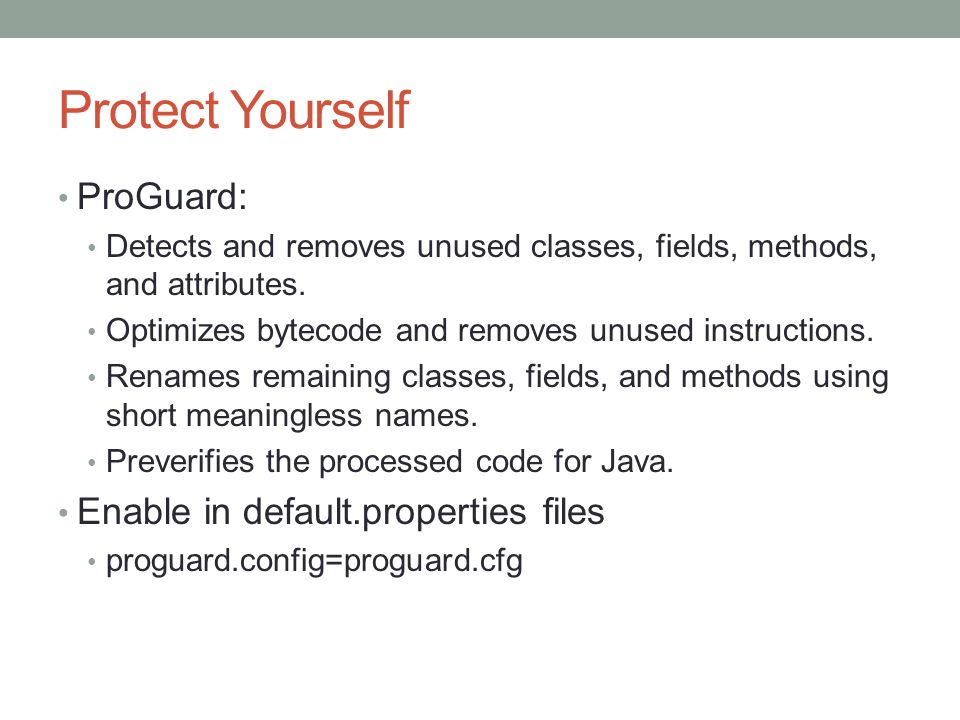 Protect Yourself

• ProGuard:
  • Detects and removes unused classes, fields, methods, and attributes.
  • Optimizes bytecode and removes unused instructions.
  • Renames remaining classes, fields, and methods using short meaningless names.
  • Preverifies the processed code for Java.
• Enable in default.properties files
  • proguard.config=proguard.cfg